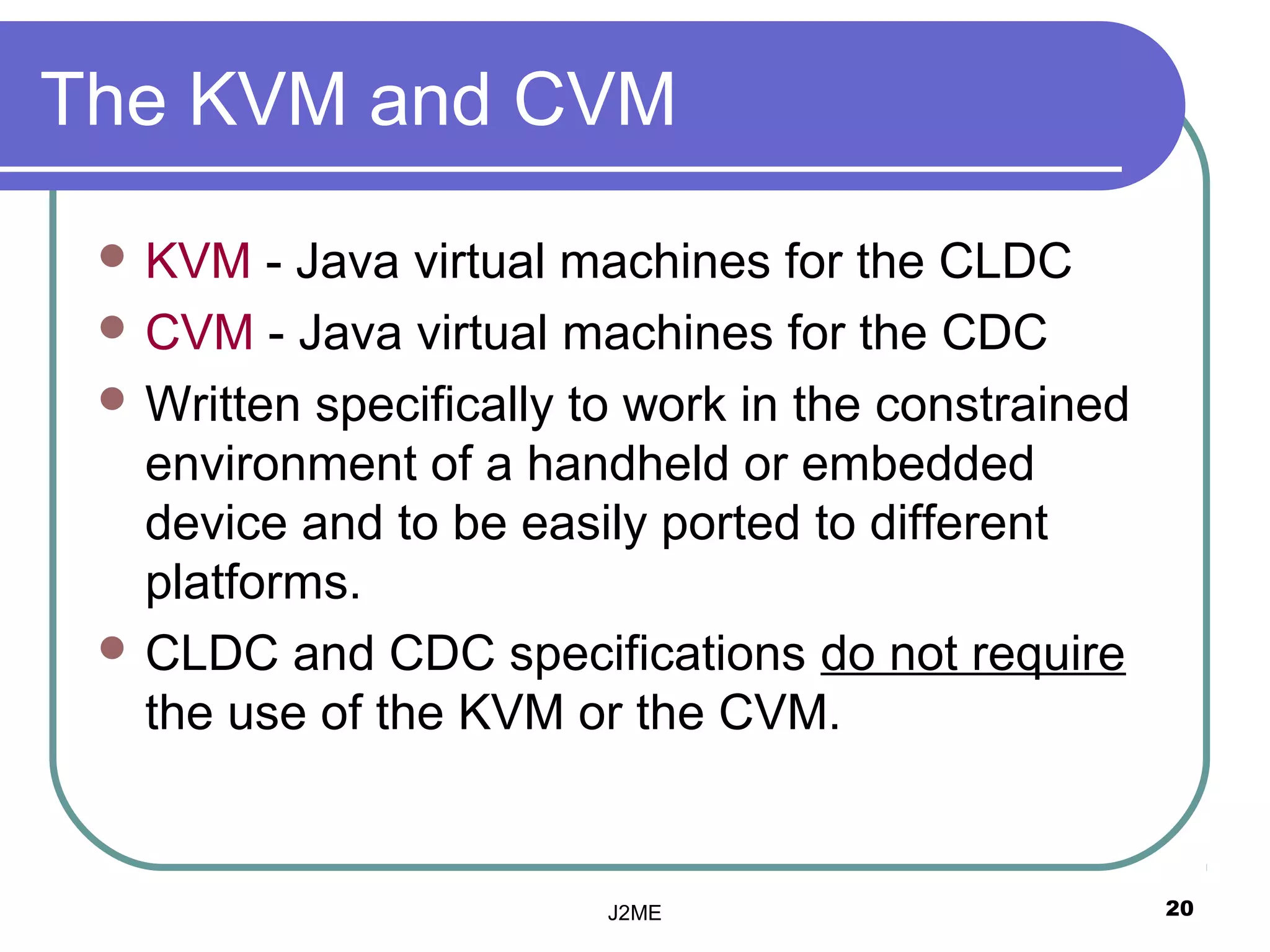 The KVM and CVM

- KVM - Java virtual machines for the CLDC
- CVM - Java virtual machines for the CDC
- Written specifically to work in the constrained environment of a handheld or embedded device and to be easily ported to different platforms.
- CLDC and CDC specifications do not require the use of the KVM or the CVM.

J2ME

20